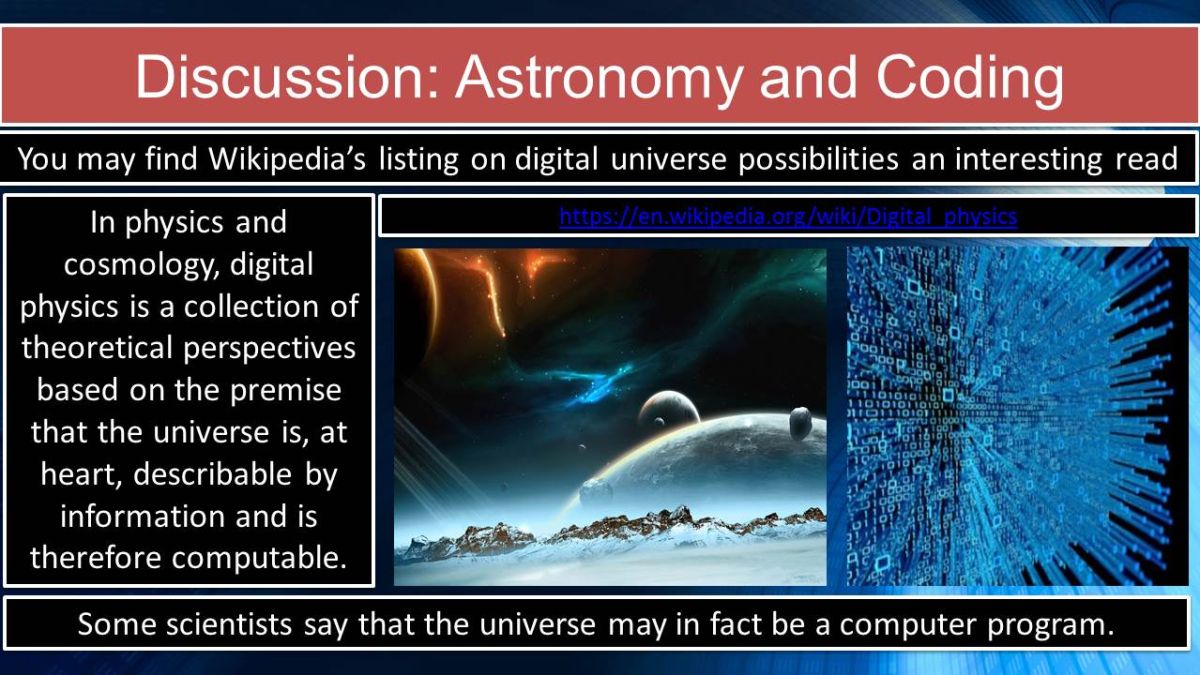 Discussion: Astronomy and Coding

You may find Wikipedia's listing on digital universe possibilities an interesting read

In physics and cosmology, digital physics is a collection of theoretical perspectives based on the premise that the universe is, at heart, describable by information and is therefore computable.

https://en.wikipedia.org/wiki/Digital_physics

Some scientists say that the universe may in fact be a computer program.